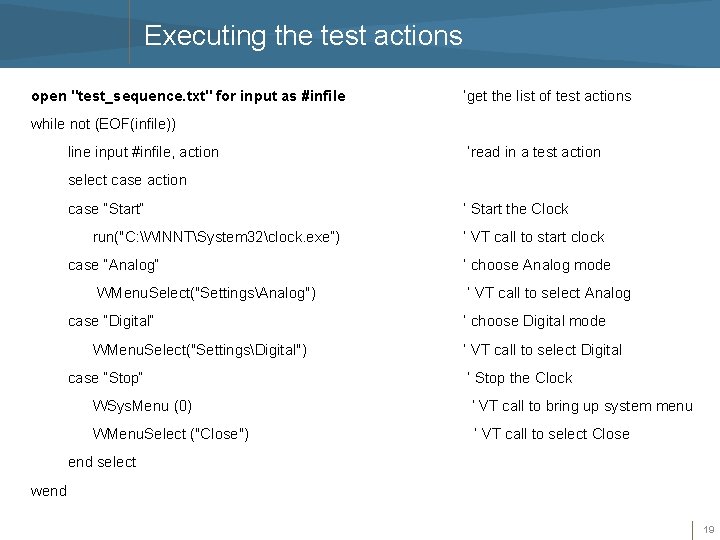 Executing the test actions

open "test_sequence.txt" for input as #infile 'get the list of test actions

while not (EOF(infile))

line input #infile, action 'read in a test action

select case action

case "Start" ' Start the Clock

run("C:\WINNT\System32\clock.exe") ' VT call to start clock

case "Analog" ' choose Analog mode

WMenuSelect("Settings\Analog") ' VT call to select Analog

case "Digital" ' choose Digital mode

WMenuSelect("Settings\Digital") ' VT call to select Digital

case "Stop" ' Stop the Clock

WSysMenu (0) ' VT call to bring up system menu

WMenuSelect ("Close") ' VT call to select Close

end select

wend

19